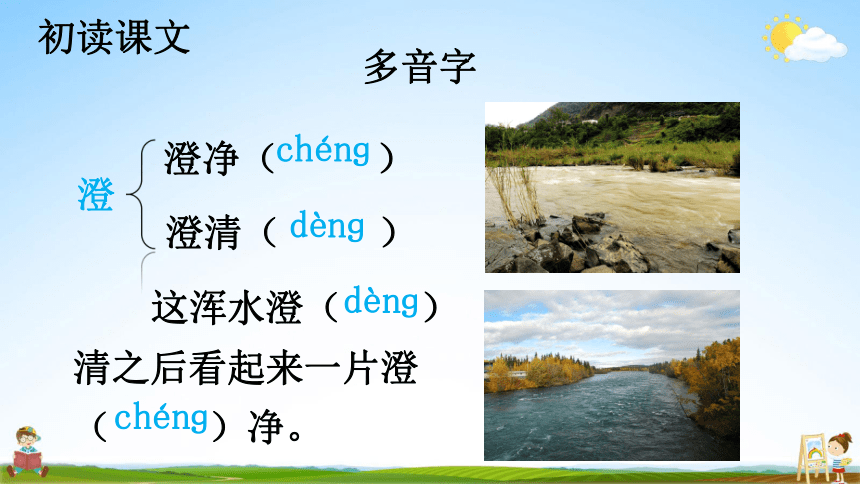 初读课文

多音字

澄

澄净（chéng）

澄清（dèng）

这浑水澄（dèng）清之后看起来一片澄（chéng）净。